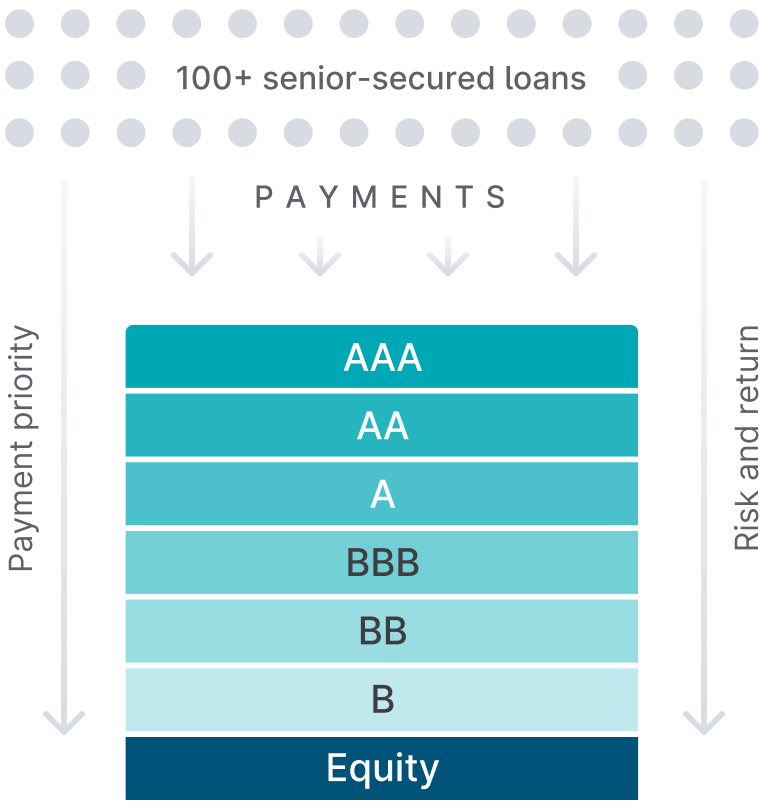 100+ senior-secured loans

PAYMENTS

Payment priority

AAA

AA

A

BBB

BB

B

Equity

Risk and return